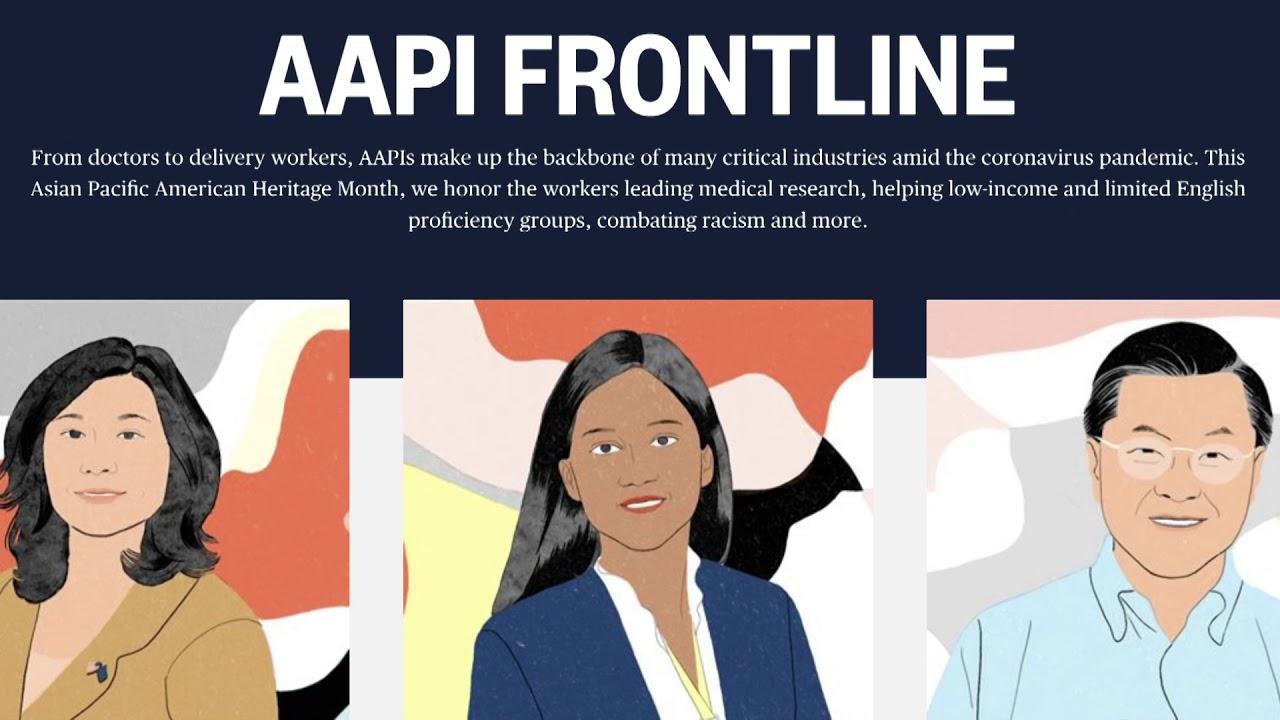 AAPI FRONTLINE

From doctors to delivery workers, AAPIs make up the backbone of many critical industries amid the coronavirus pandemic. This Asian Pacific American Heritage Month, we honor the workers leading medical research, helping low-income and limited English proficiency groups, combating racism and more.